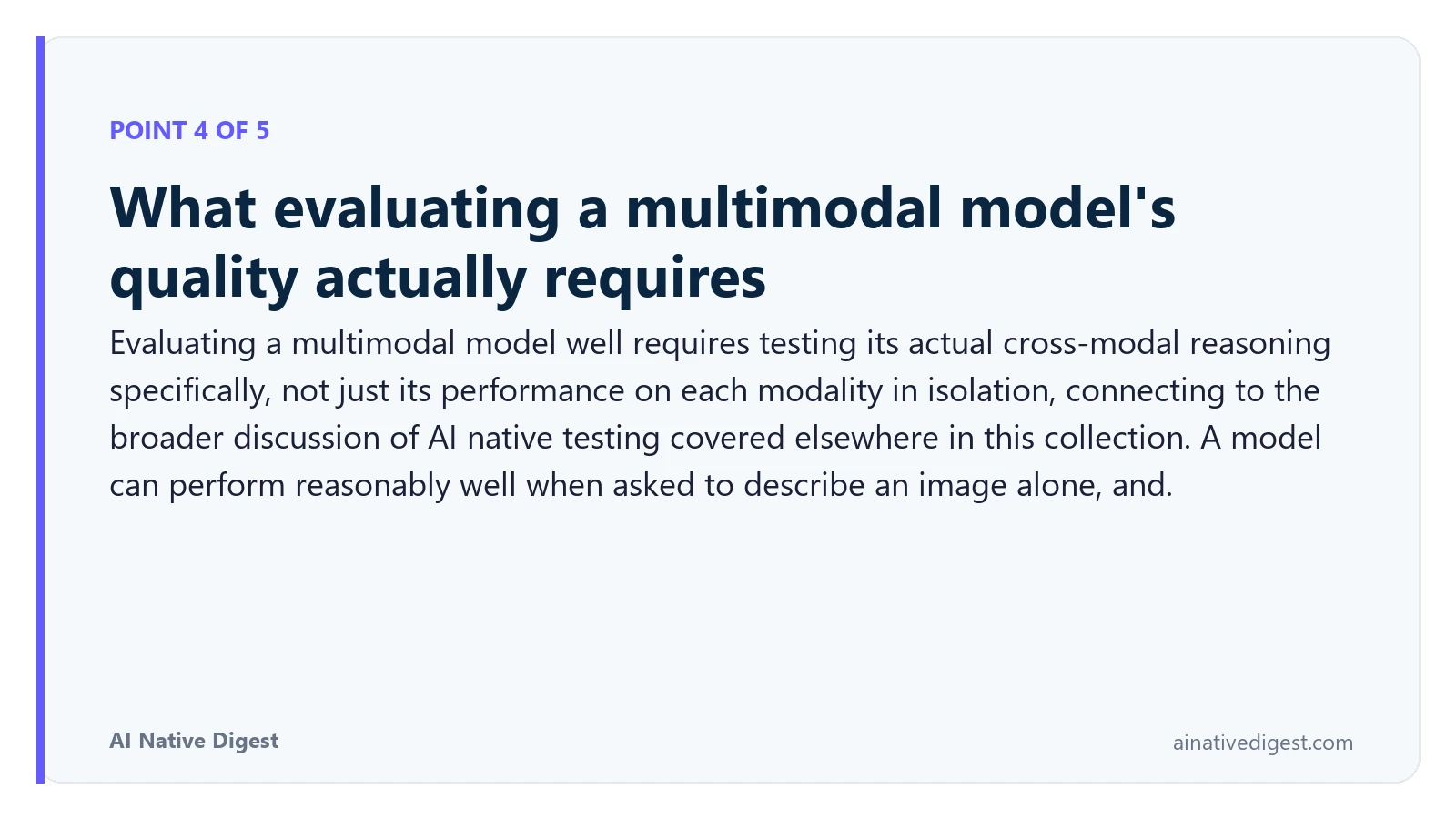 POINT 4 OF 5

What evaluating a multimodal model's quality actually requires

Evaluating a multimodal model well requires testing its actual cross-modal reasoning specifically, not just its performance on each modality in isolation, connecting to the broader discussion of AI native testing covered elsewhere in this collection. A model can perform reasonably well when asked to describe an image alone, and.

AI Native Digest

ainativedigest.com